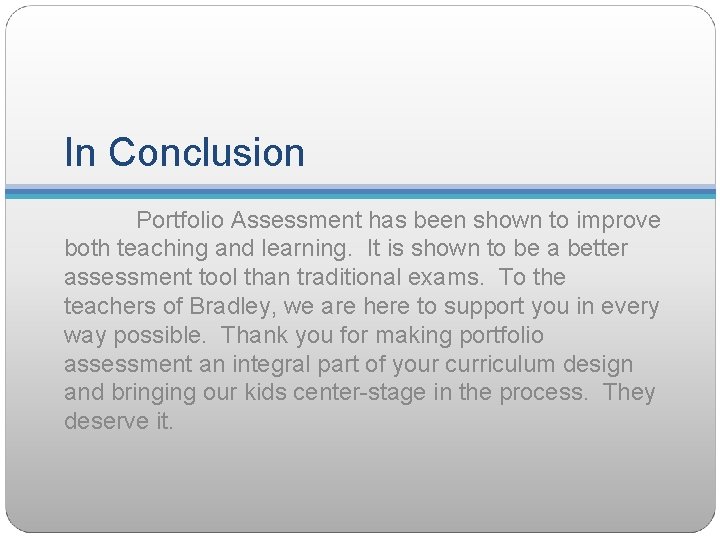 In Conclusion

Portfolio Assessment has been shown to improve both teaching and learning.  It is shown to be a better assessment tool than traditional exams.  To the teachers of Bradley, we are here to support you in every way possible.  Thank you for making portfolio assessment an integral part of your curriculum design and bringing our kids center-stage in the process.  They deserve it.